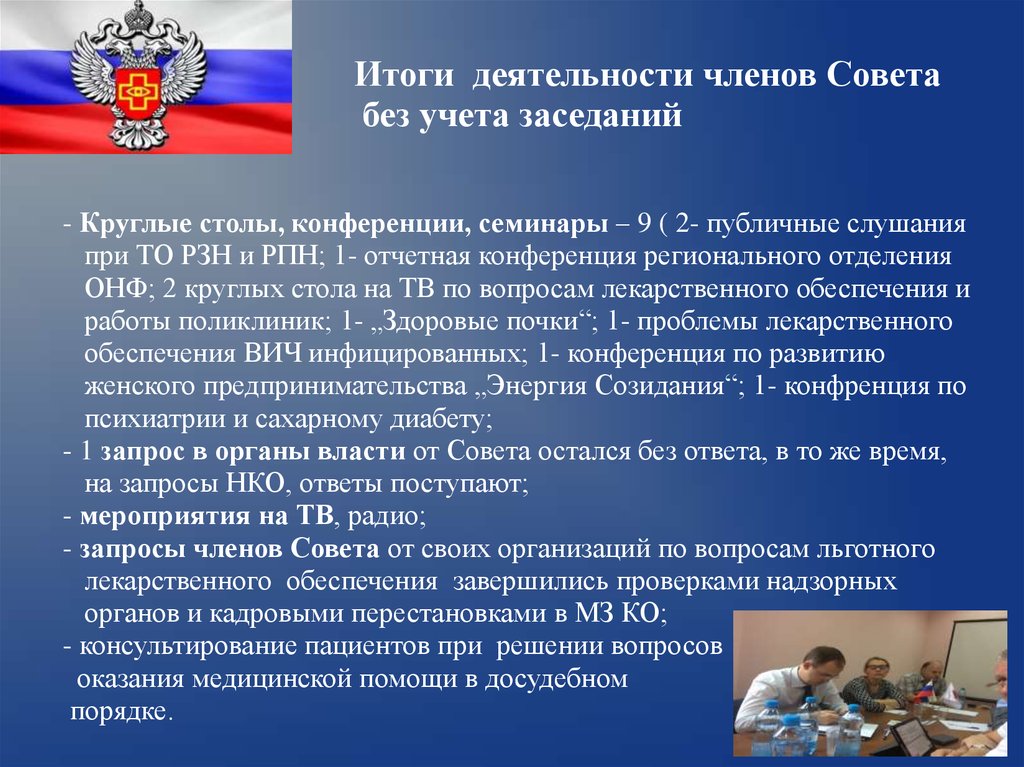 Итоги деятельности членов Совета без учета заседаний

- Круглые столы, конференции, семинары – 9 ( 2- публичные слушания при ТО РЗН и РПН; 1- отчетная конференция регионального отделения ОНФ; 2 круглых стола на ТВ по вопросам лекарственного обеспечения и работы поликлиник; 1- „Здоровые почки“; 1- проблемы лекарственного обеспечения ВИЧ инфицированных; 1- конференция по развитию женского предпринимательства „Энергия Созидания“; 1- конфренция по психиатрии и сахарному диабету;
- 1 запрос в органы власти от Совета остался без ответа, в то же время, на запросы НКО, ответы поступают;
- мероприятия на ТВ, радио;
- запросы членов Совета от своих организаций по вопросам льготного лекарственного обеспечения завершились проверками надзорных органов и кадровыми перестановками в МЗ КО;
- консультирование пациентов при решении вопросов оказания медицинской помощи в досудебном порядке.